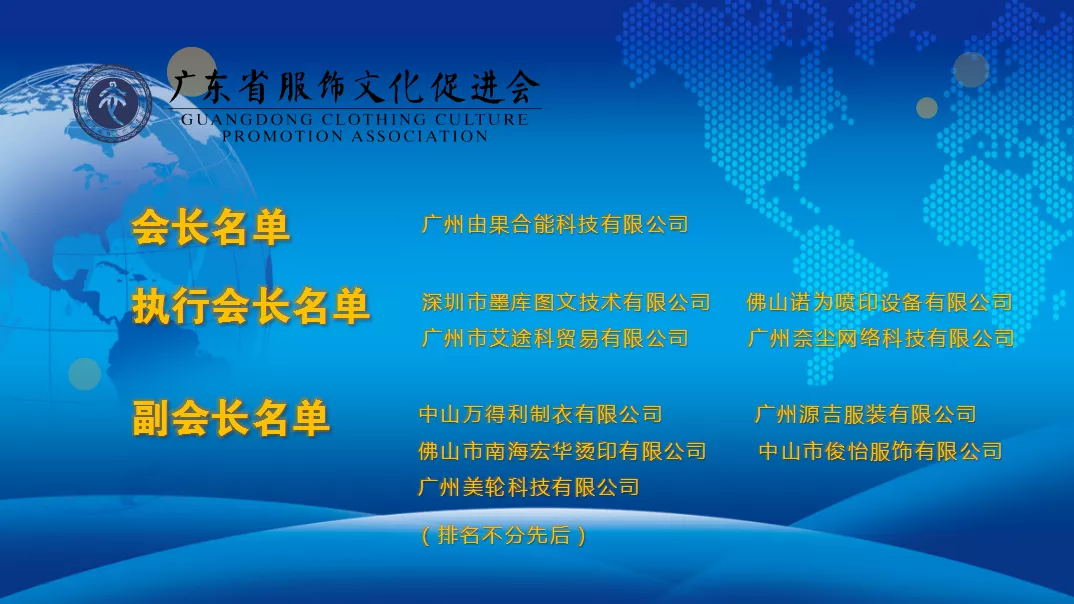 广东省服饰文化促进会
GUANGDONG CLOTHING CULTURE PROMOTION ASSOCIATION

会长名单
广州由果合能科技有限公司

执行会长名单
深圳市墨库图文技术有限公司
佛山诺为喷印设备有限公司
广州市艾途科贸易有限公司
广州奈尘网络科技有限公司

副会长名单
中山万得利制衣有限公司
广州源吉服装有限公司
佛山市南海宏华烫印有限公司
中山市俊怡服饰有限公司
广州美轮科技有限公司

（排名不分先后）